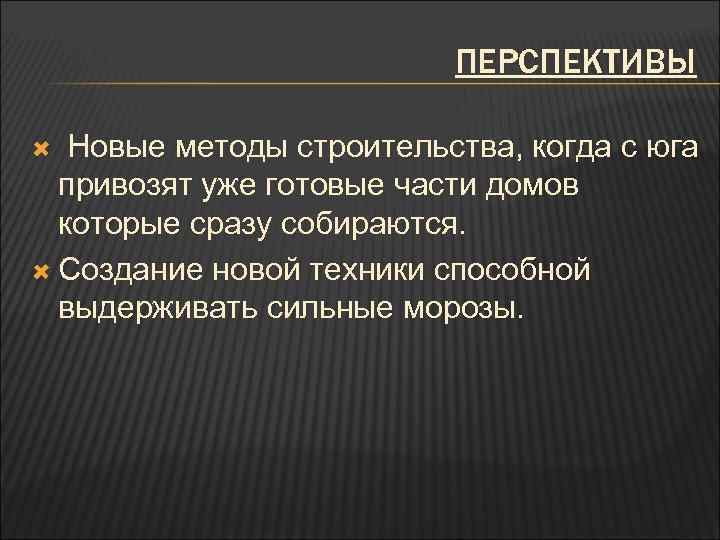 ПЕРСПЕКТИВЫ

Новые методы строительства, когда с юга привозят уже готовые части домов которые сразу собираются.

Создание новой техники способной выдерживать сильные морозы.